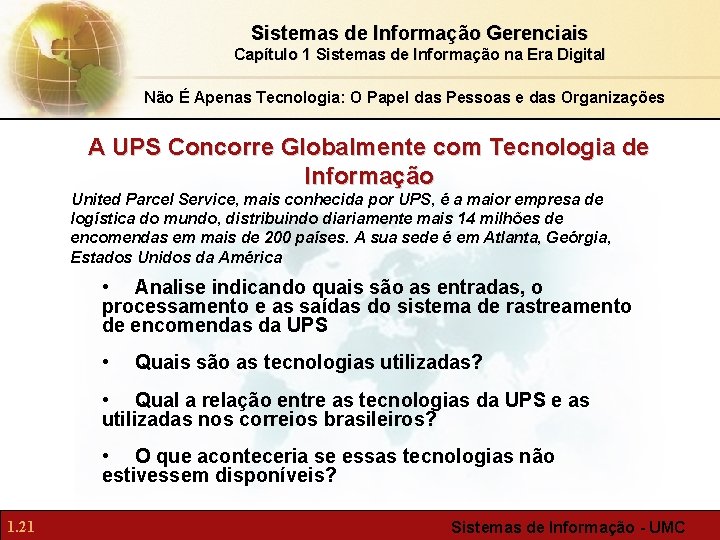 Sistemas de Informação Gerenciais
Capítulo 1 Sistemas de Informação na Era Digital

Não É Apenas Tecnologia: O Papel das Pessoas e das Organizações

A UPS Concorre Globalmente com Tecnologia de Informação

United Parcel Service, mais conhecida por UPS, é a maior empresa de logística do mundo, distribuindo diariamente mais 14 milhões de encomendas em mais de 200 países. A sua sede é em Atlanta, Geórgia, Estados Unidos da América

• Analise indicando quais são as entradas, o processamento e as saídas do sistema de rastreamento de encomendas da UPS

• Quais são as tecnologias utilizadas?

• Qual a relação entre as tecnologias da UPS e as utilizadas nos correios brasileiros?

• O que aconteceria se essas tecnologias não estivessem disponíveis?

1.21

Sistemas de Informação - UMC